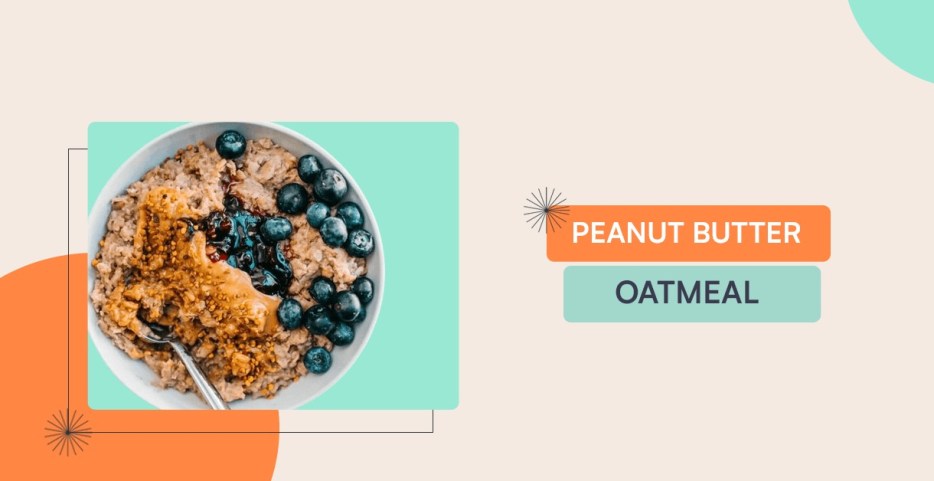 PEANUT BUTTER

OATMEAL